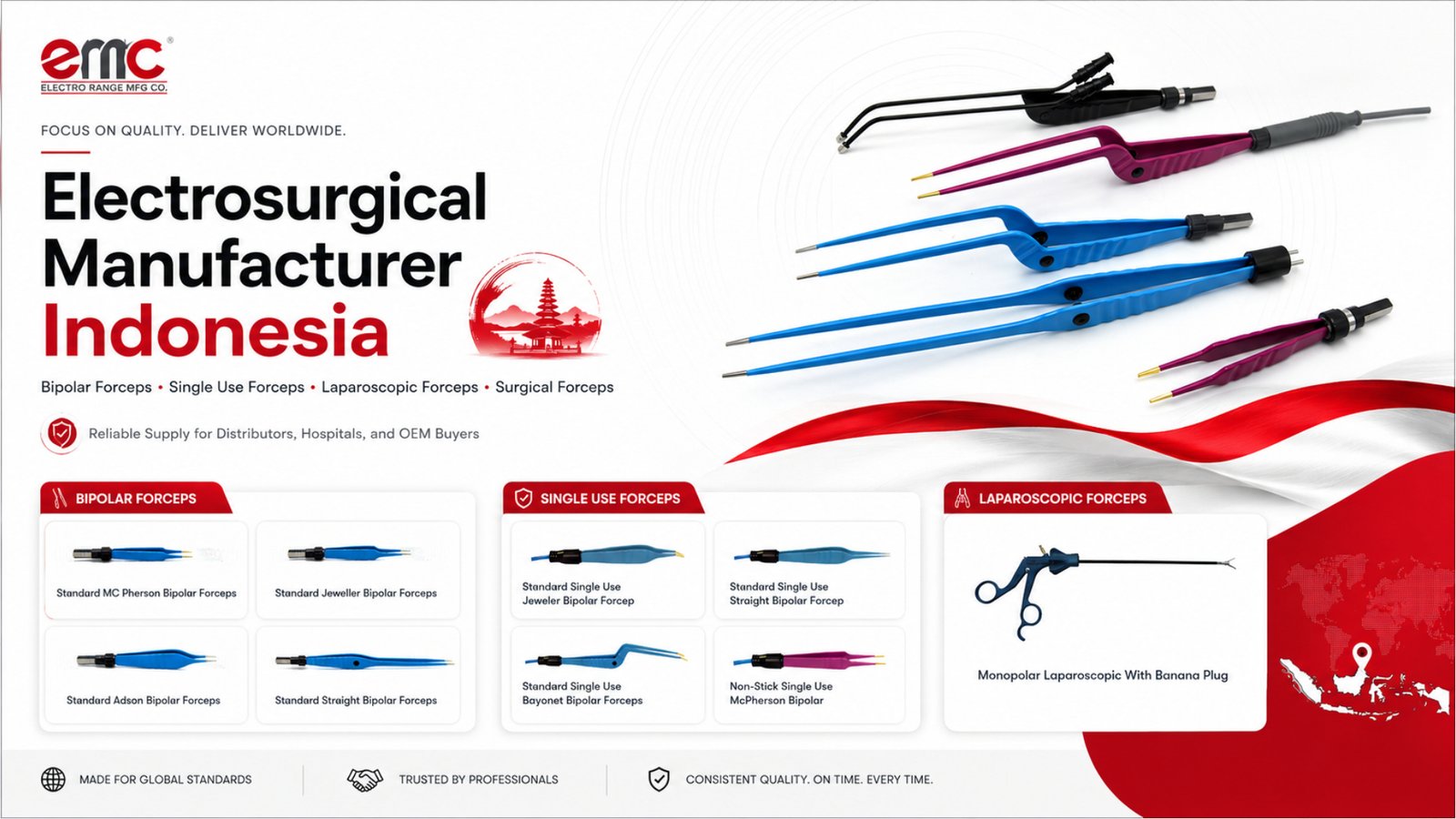 emc®
ELECTRO RANGE MFG CO.

FOCUS ON QUALITY. DELIVER WORLDWIDE.

Electrosurgical Manufacturer Indonesia

Bipolar Forceps • Single Use Forceps • Laparoscopic Forceps • Surgical Forceps

Reliable Supply for Distributors, Hospitals, and OEM Buyers

BIPOLAR FORCEPS

Standard MC Pherson Bipolar Forceps

Standard Jeweller Bipolar Forceps

Standard Adson Bipolar Forceps

Standard Straight Bipolar Forceps

SINGLE USE FORCEPS

Standard Single Use Jeweler Bipolar Forcep

Standard Single Use Straight Bipolar Forcep

Standard Single Use Bayonet Bipolar Forceps

Non-Stick Single Use McPherson Bipolar

LAPAROSCOPIC FORCEPS

Monopolar Laparoscopic With Banana Plug

MADE FOR GLOBAL STANDARDS

TRUSTED BY PROFESSIONALS

CONSISTENT QUALITY. ON TIME. EVERY TIME.